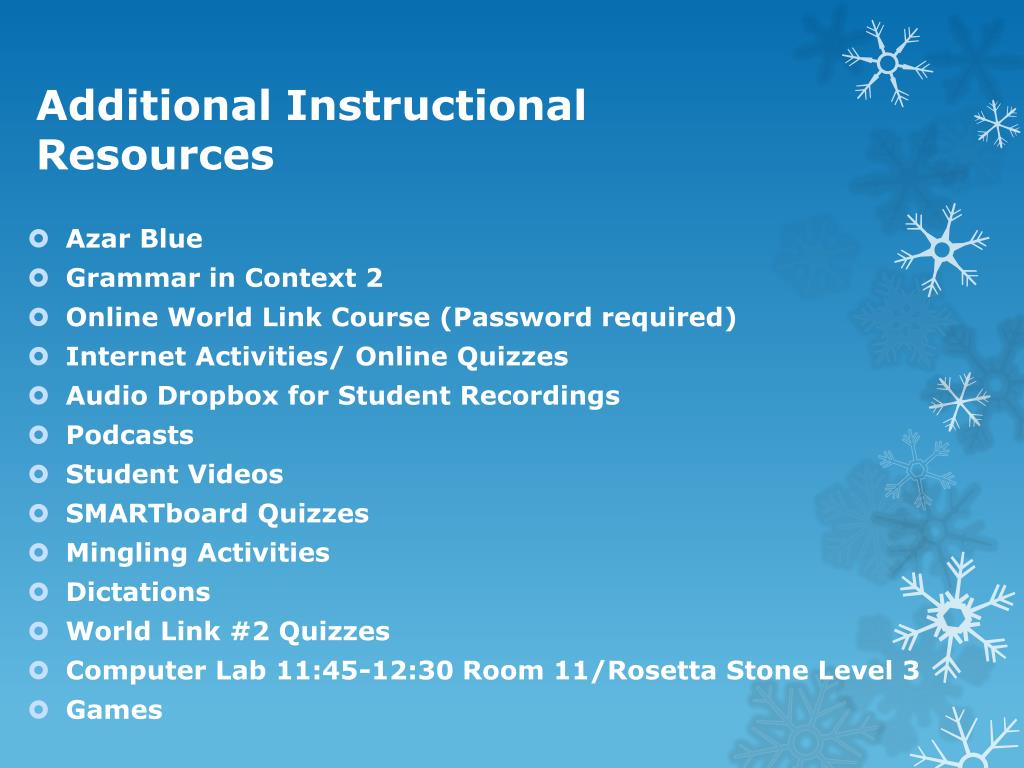 Additional Instructional Resources

Azar Blue
Grammar in Context 2
Online World Link Course (Password required)
Internet Activities/ Online Quizzes
Audio Dropbox for Student Recordings
Podcasts
Student Videos
SMARTboard Quizzes
Mingling Activities
Dictations
World Link #2 Quizzes
Computer Lab 11:45-12:30 Room 11/Rosetta Stone Level 3
Games